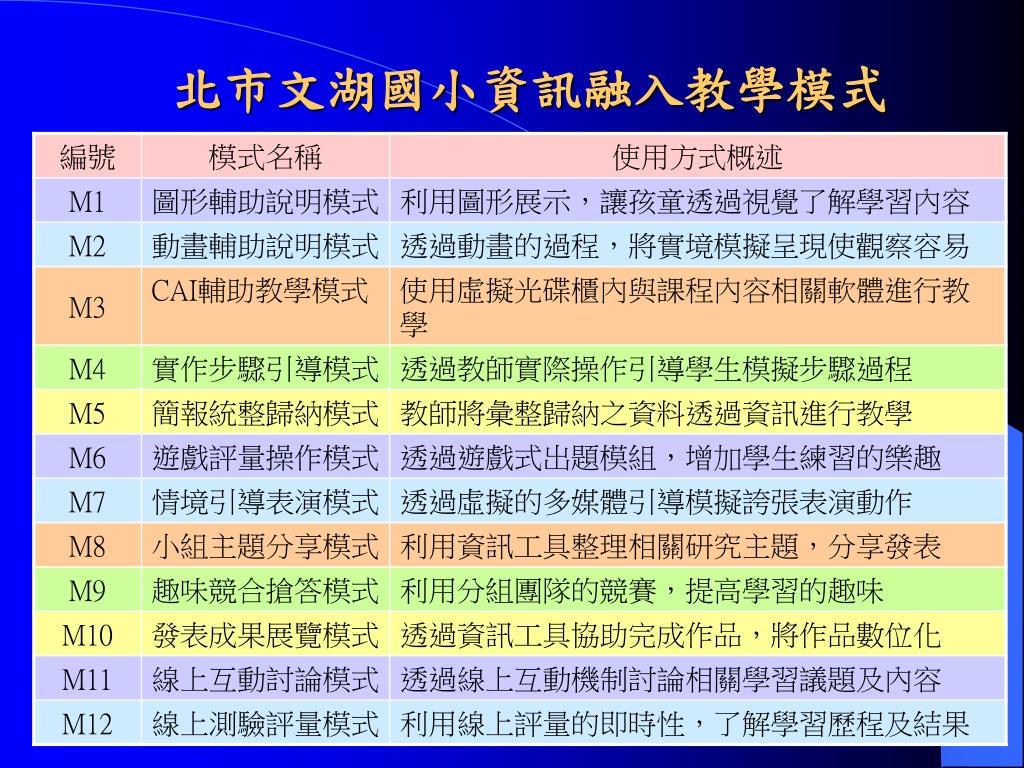 北市文湖國小資訊融入教學模式

| 編號 | 模式名稱 | 使用方式概述 |
|---|---|---|
| M1 | 圖形輔助說明模式 | 利用圖形展示，讓孩童透過視覺了解學習內容 |
| M2 | 動畫輔助說明模式 | 透過動畫的過程，將實境模擬呈現使觀察容易 |
| M3 | CAI輔助教學模式 | 使用虛擬光碟櫃內與課程內容相關軟體進行教學 |
| M4 | 實作步驟引導模式 | 透過教師實際操作引導學生模擬步驟過程 |
| M5 | 簡報統整歸納模式 | 教師將彙整歸納之資料透過資訊進行教學 |
| M6 | 遊戲評量操作模式 | 透過遊戲式出題模組，增加學生練習的樂趣 |
| M7 | 情境引導表演模式 | 透過虛擬的多媒體引導模擬誇張表演動作 |
| M8 | 小組主題分享模式 | 利用資訊工具整理相關研究主題，分享發表 |
| M9 | 趣味競合搶答模式 | 利用分組團隊的競賽，提高學習的趣味 |
| M10 | 發表成果展覽模式 | 透過資訊工具協助完成作品，將作品數位化 |
| M11 | 線上互動討論模式 | 透過線上互動機制討論相關學習議題及內容 |
| M12 | 線上測驗評量模式 | 利用線上評量的即時性，了解學習歷程及結果 |